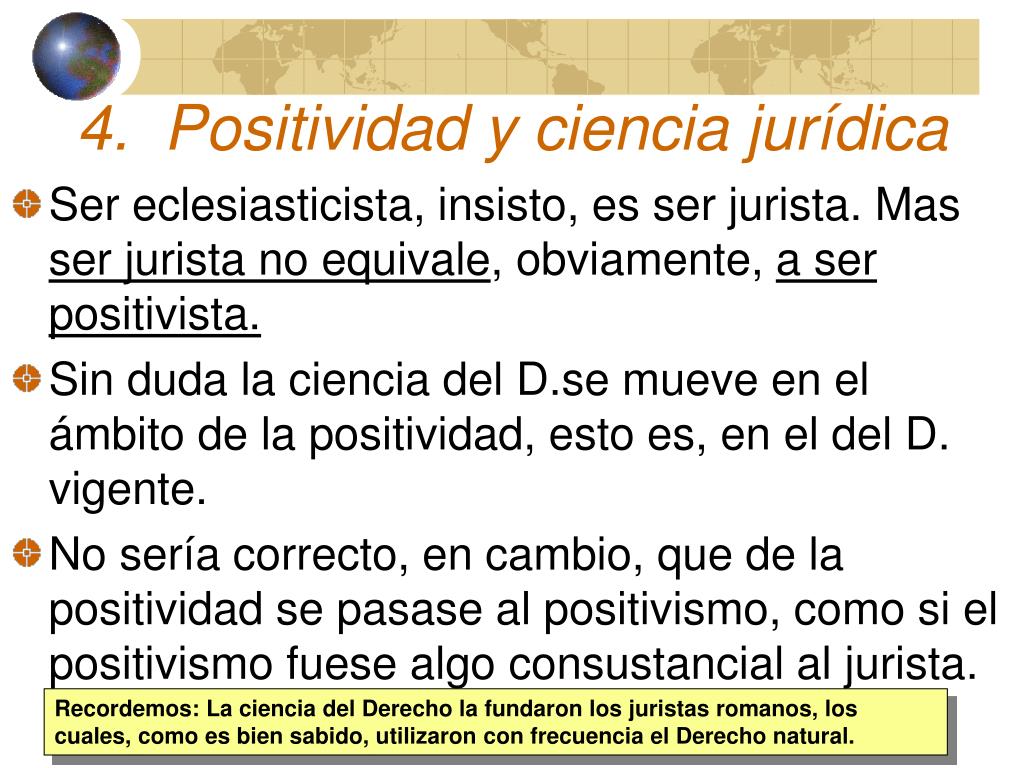 4. Positividad y ciencia jurídica

Ser eclesiasticista, insisto, es ser jurista. Mas ser jurista no equivale, obviamente, a ser positivista.

Sin duda la ciencia del D.se mueve en el ámbito de la positividad, esto es, en el del D. vigente.

No sería correcto, en cambio, que de la positividad se pasase al positivismo, como si el positivismo fuese algo consustancial al jurista.

Recordemos: La ciencia del Derecho la fundaron los juristas romanos, los cuales, como es bien sabido, utilizaron con frecuencia el Derecho natural.